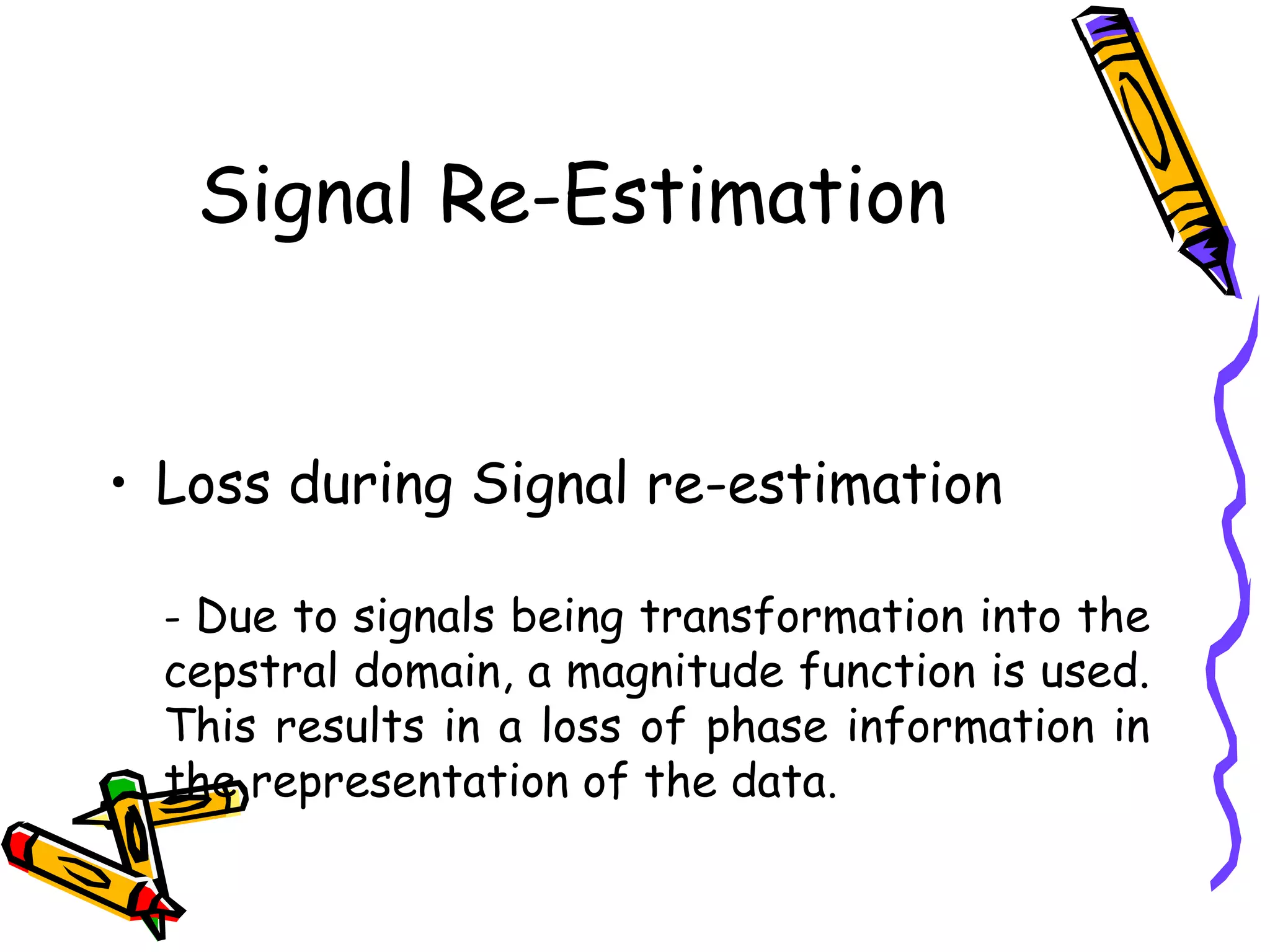 Signal Re-Estimation

• Loss during Signal re-estimation

- Due to signals being transformation into the cepstral domain, a magnitude function is used. This results in a loss of phase information in the representation of the data.